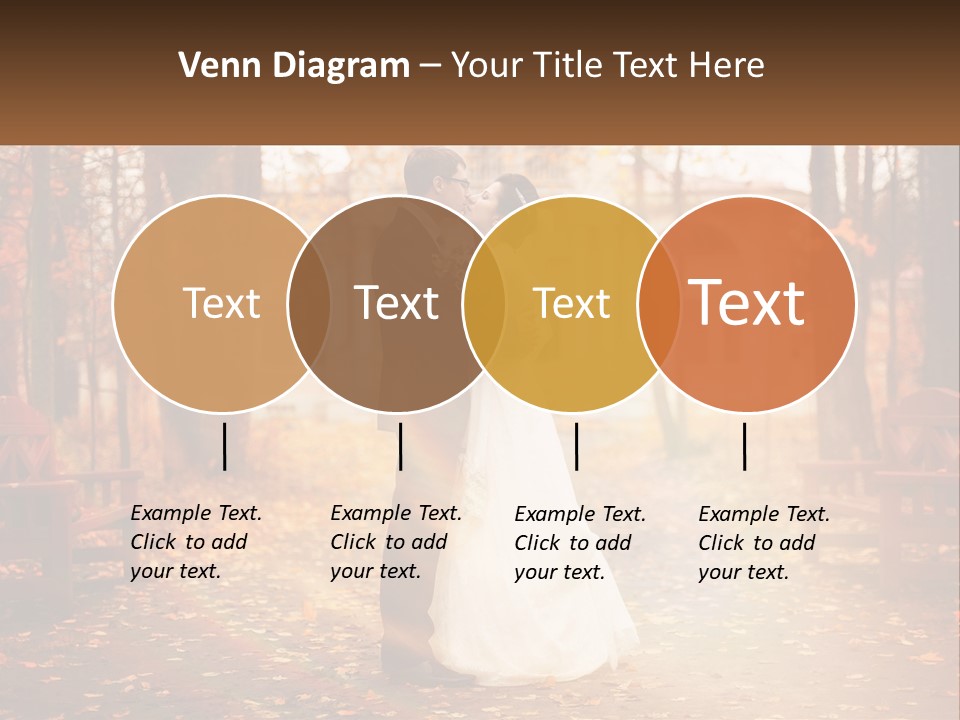 Venn Diagram – Your Title Text Here

Text

Text

Text

Text

Example Text. Click to add your text.

Example Text. Click to add your text.

Example Text. Click to add your text.

Example Text. Click to add your text.